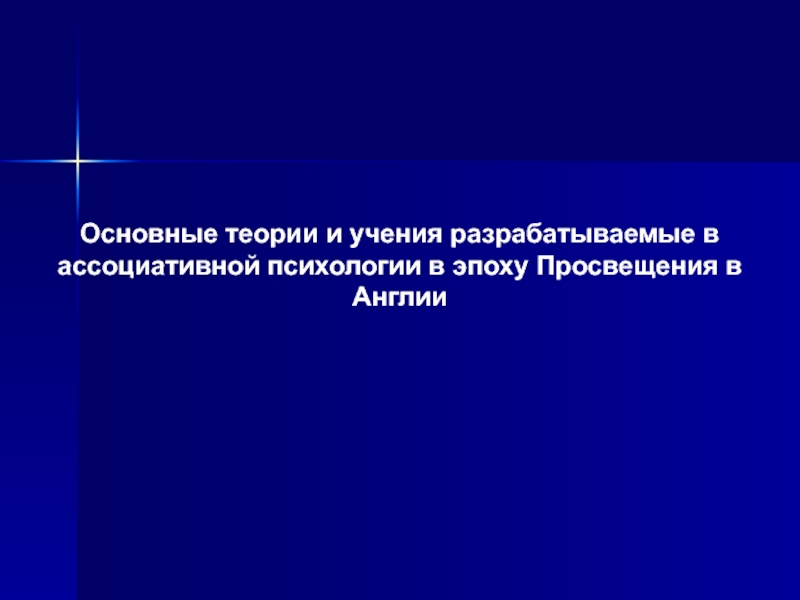 Основные теории и учения разрабатываемые в ассоциативной психологии в эпоху Просвещения в Англии